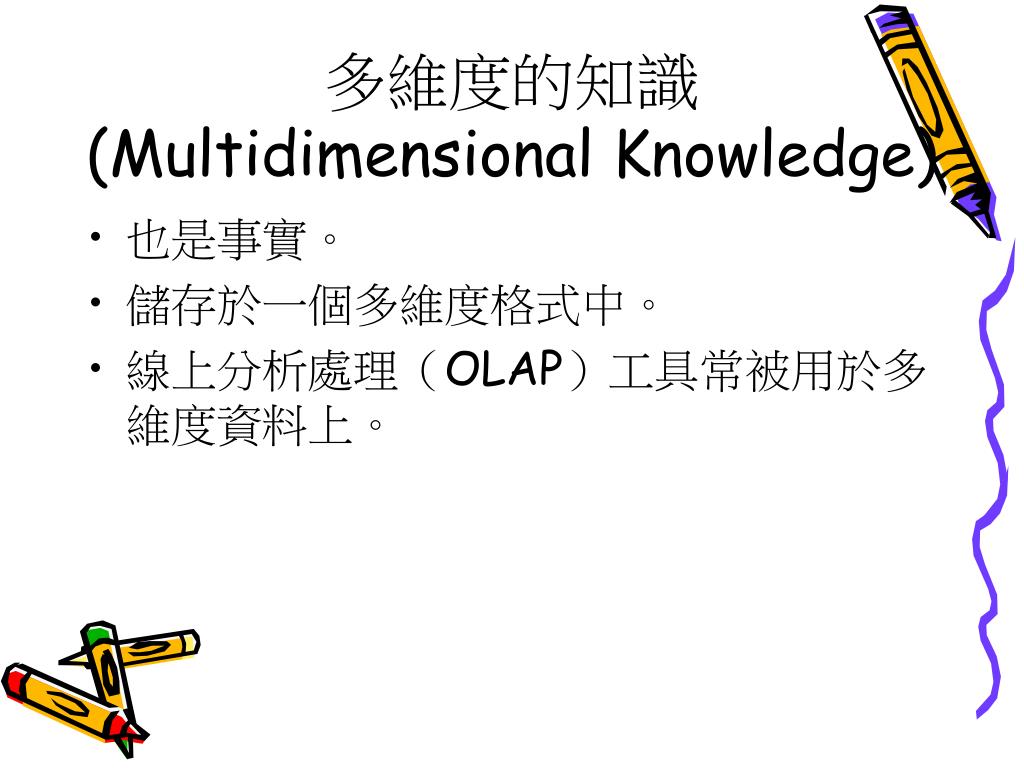 多維度的知識
(Multidimensional Knowledge)

• 也是事實。
• 儲存於一個多維度格式中。
• 線上分析處理（OLAP）工具常被用於多維度資料上。